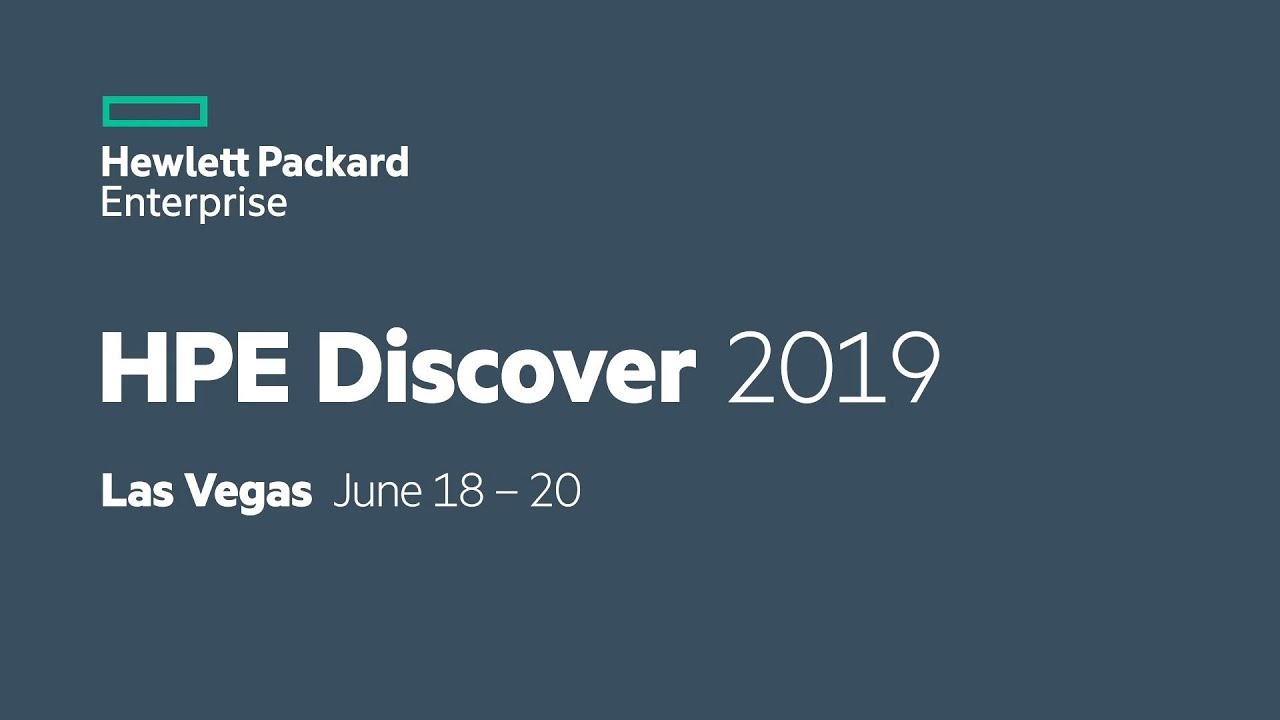 Hewlett Packard
Enterprise

HPE Discover 2019

Las Vegas June 18 – 20